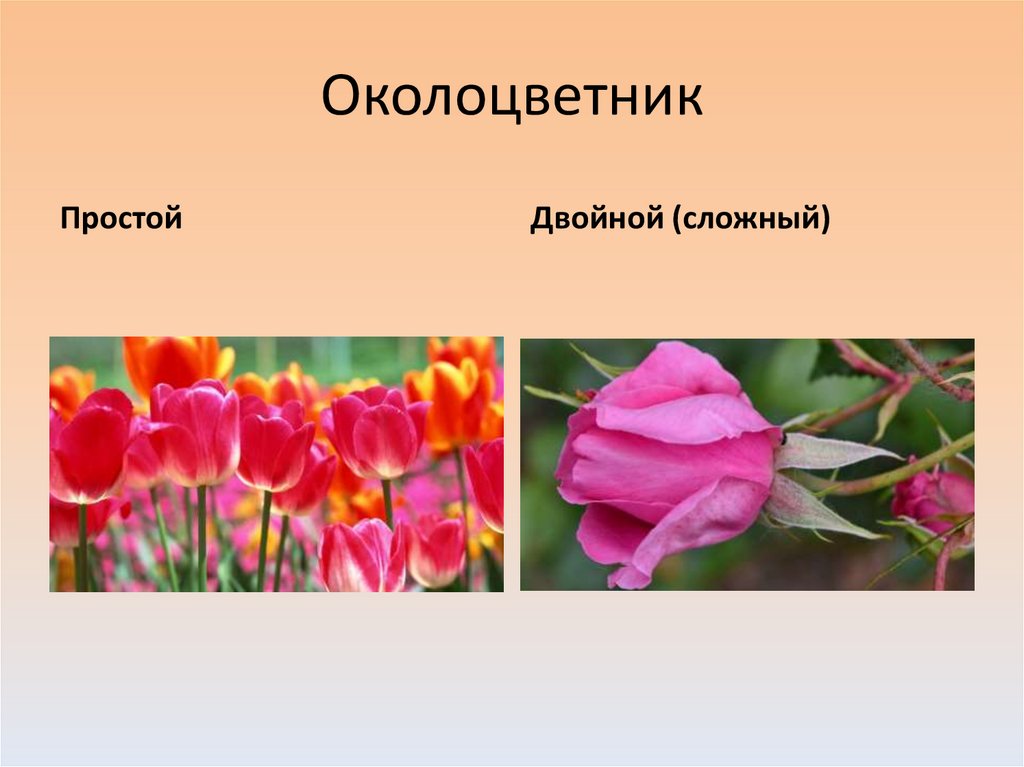 Околоцветник

Простой

Двойной (сложный)